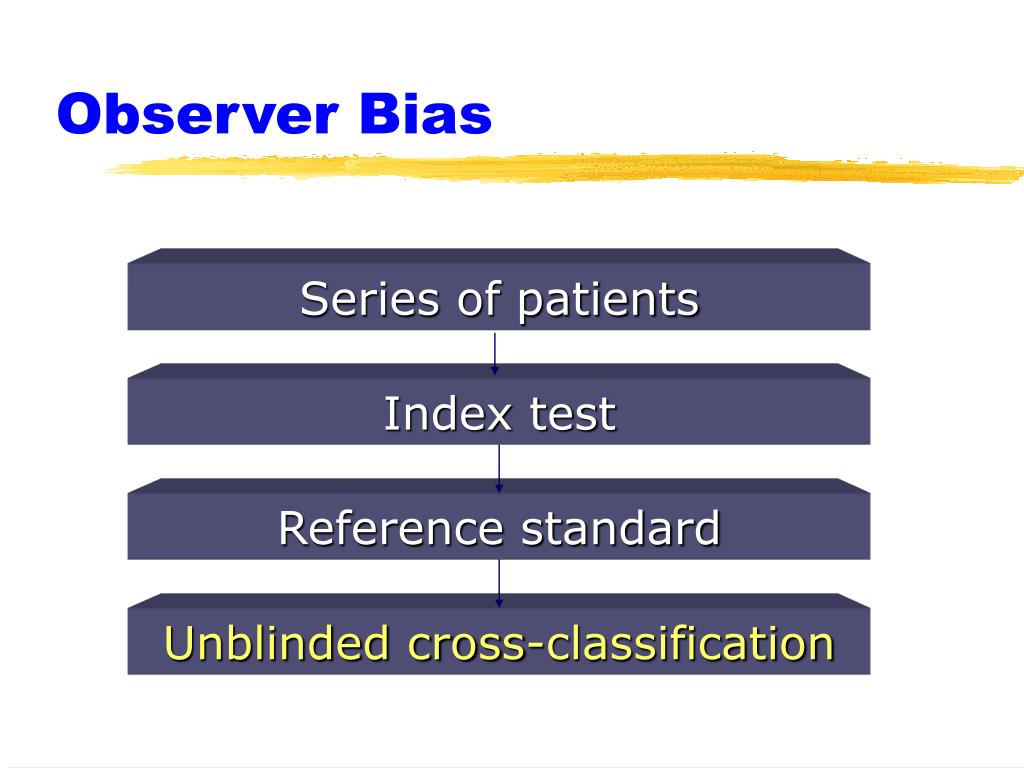 Observer Bias

Series of patients

Index test

Reference standard

Unblinded cross-classification